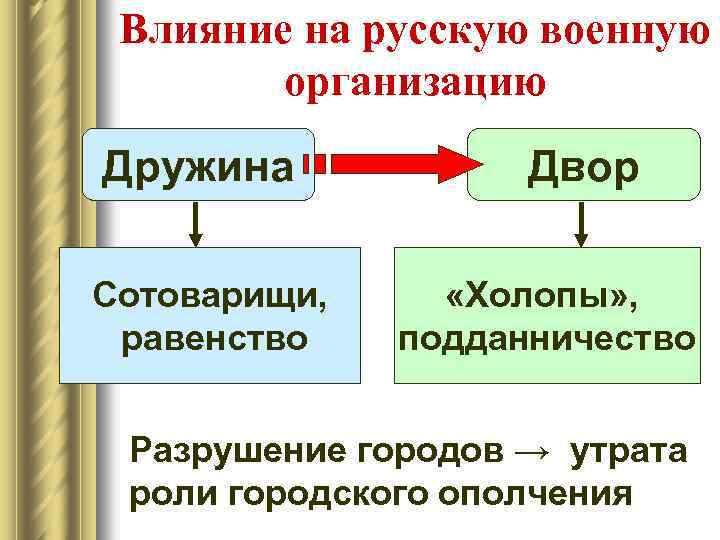 Влияние на русскую военную организацию

Дружина

Двор

Сотоварищи, равенство

«Холопы», подданничество

Разрушение городов → утрата роли городского ополчения